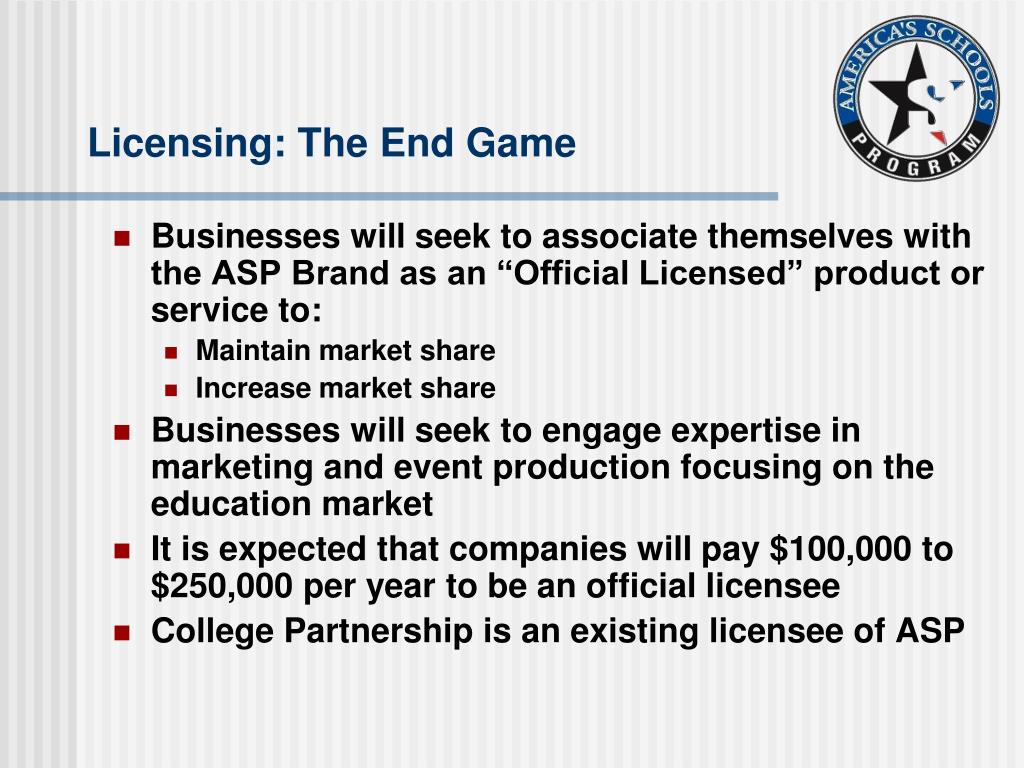 AMERICA'S SCHOOLS PROGRAM

Licensing: The End Game

- Businesses will seek to associate themselves with the ASP Brand as an “Official Licensed” product or service to:
  - Maintain market share
  - Increase market share
- Businesses will seek to engage expertise in marketing and event production focusing on the education market
- It is expected that companies will pay \$100,000 to \$250,000 per year to be an official licensee
- College Partnership is an existing licensee of ASP